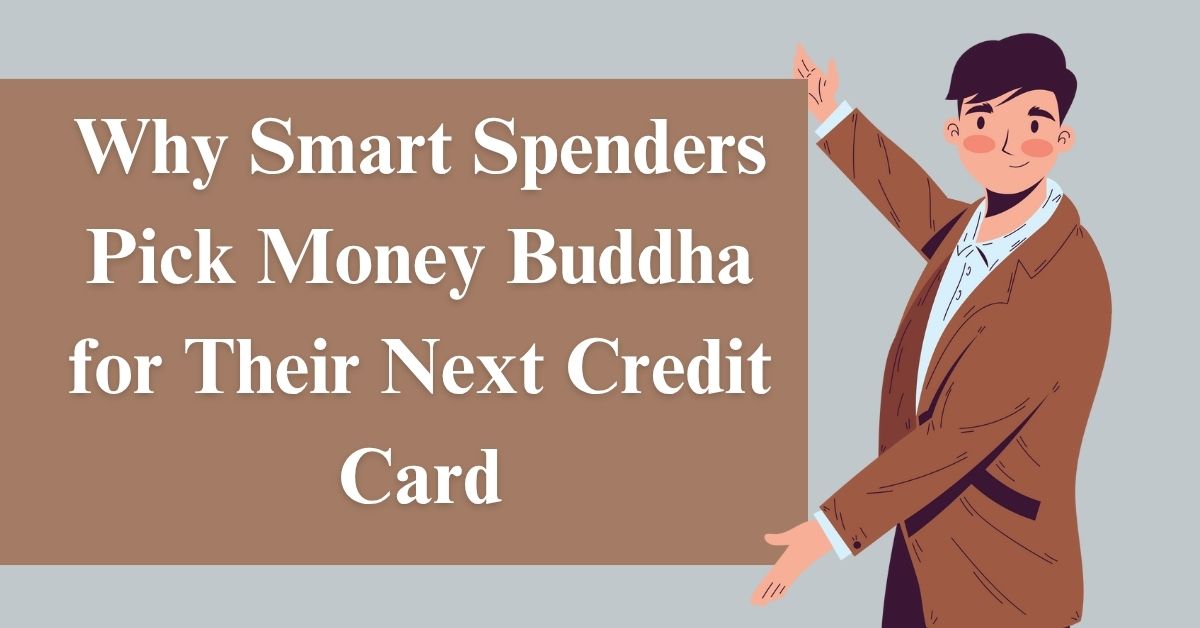 Why Smart Spenders Pick Money Buddha for Their Next Credit Card